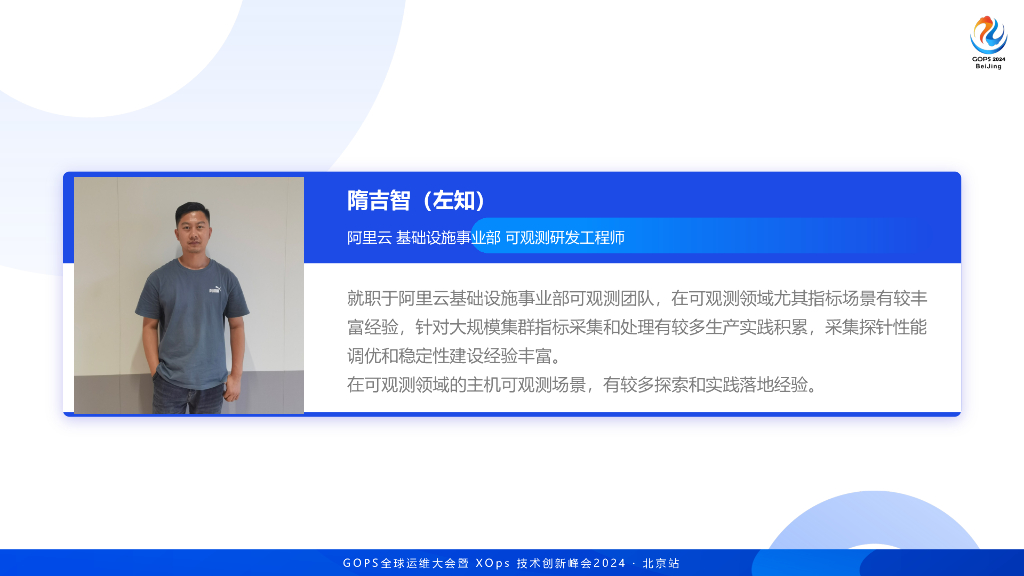 GOPS 2024
BeiJing

隋吉智（左知）

阿里云 基础设施事业部 可观测研发工程师

就职于阿里云基础设施事业部可观测团队，在可观测领域尤其指标场景有较丰富经验，针对大规模集群指标采集和处理有较多生产实践积累，采集探针性能调优和稳定性建设经验丰富。
在可观测领域的主机可观测场景，有较多探索和实践落地经验。

GOPS全球运维大会暨 XOps 技术创新峰会2024 · 北京站